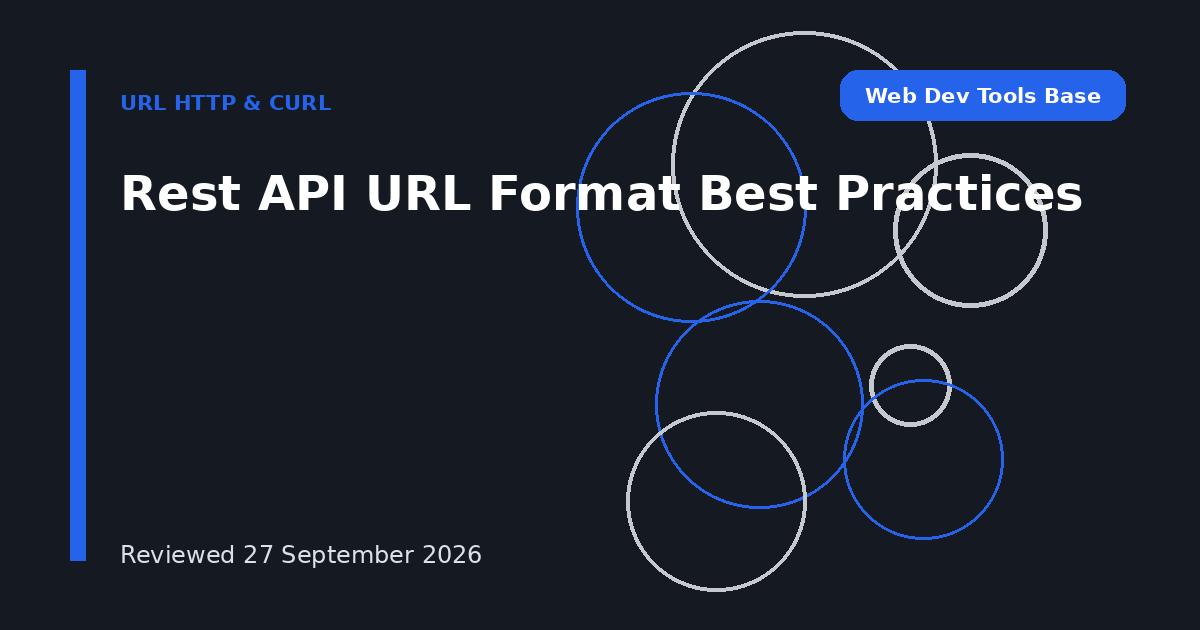 URL HTTP & CURL

Web Dev Tools Base

Rest API URL Format Best Practices

Reviewed 27 September 2026